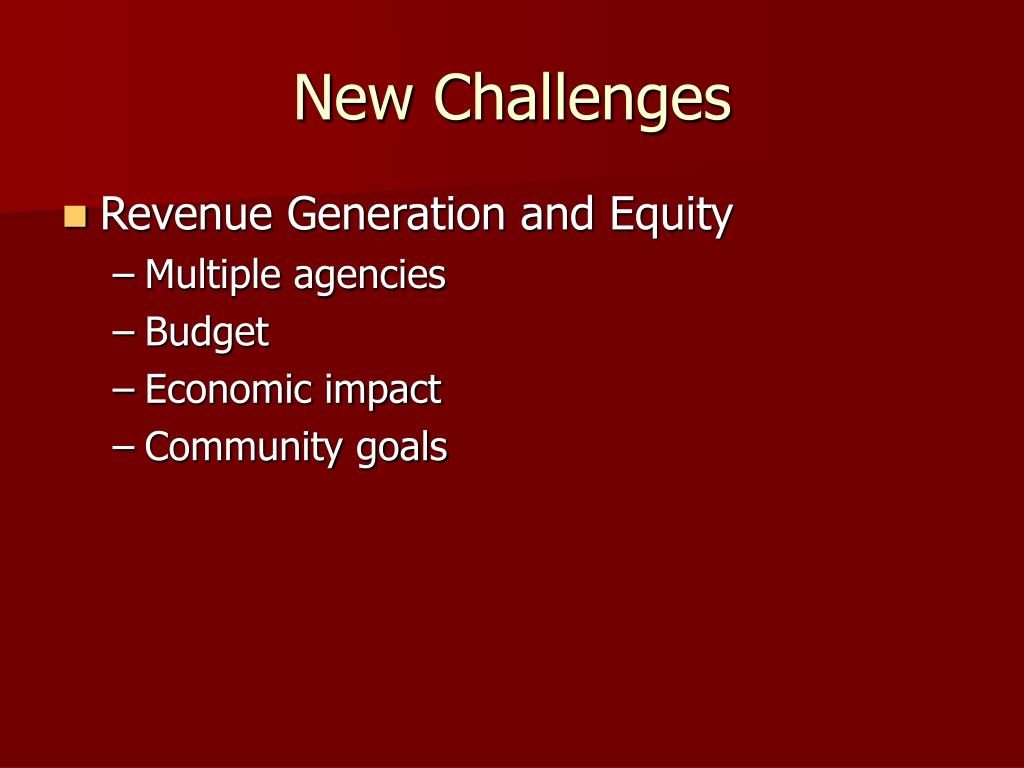 New Challenges

Revenue Generation and Equity
– Multiple agencies
– Budget
– Economic impact
– Community goals